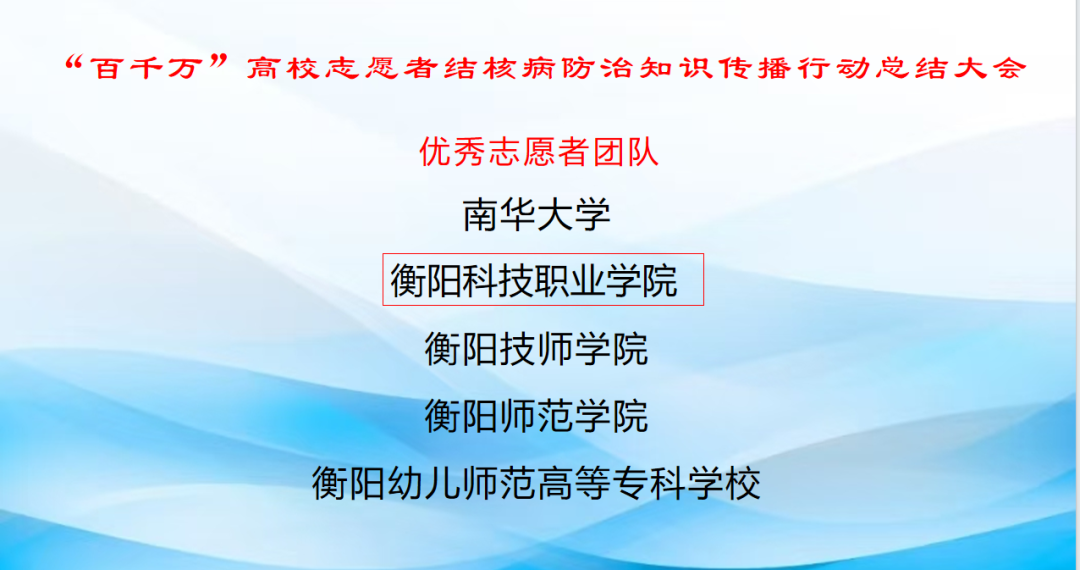 “百千万”高校志愿者结核病防治知识传播行动总结大会

优秀志愿者团队

南华大学

衡阳科技职业学院

衡阳技师学院

衡阳师范学院

衡阳幼儿师范高等专科学校